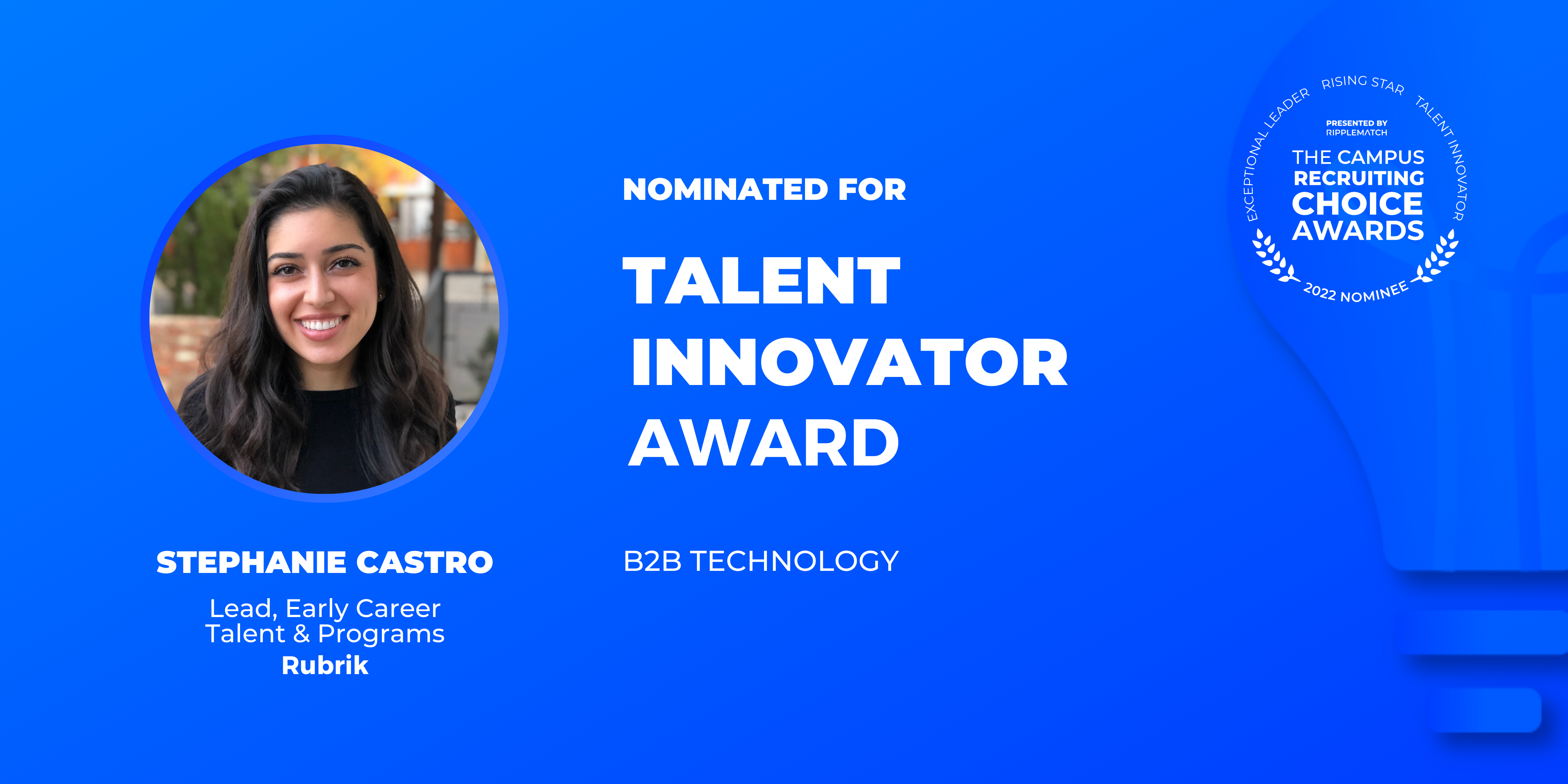 NOMINATED FOR

TALENT INNOVATOR AWARD

B2B TECHNOLOGY

STEPHANIE CASTRO

Lead, Early Career Talent & Programs
Rubrik

EXCEPTIONAL LEADER RISING STAR TALENT INNOVATOR

PRESENTED BY RIPPLEMATCH

THE CAMPUS RECRUITING CHOICE AWARDS

2022 NOMINEE